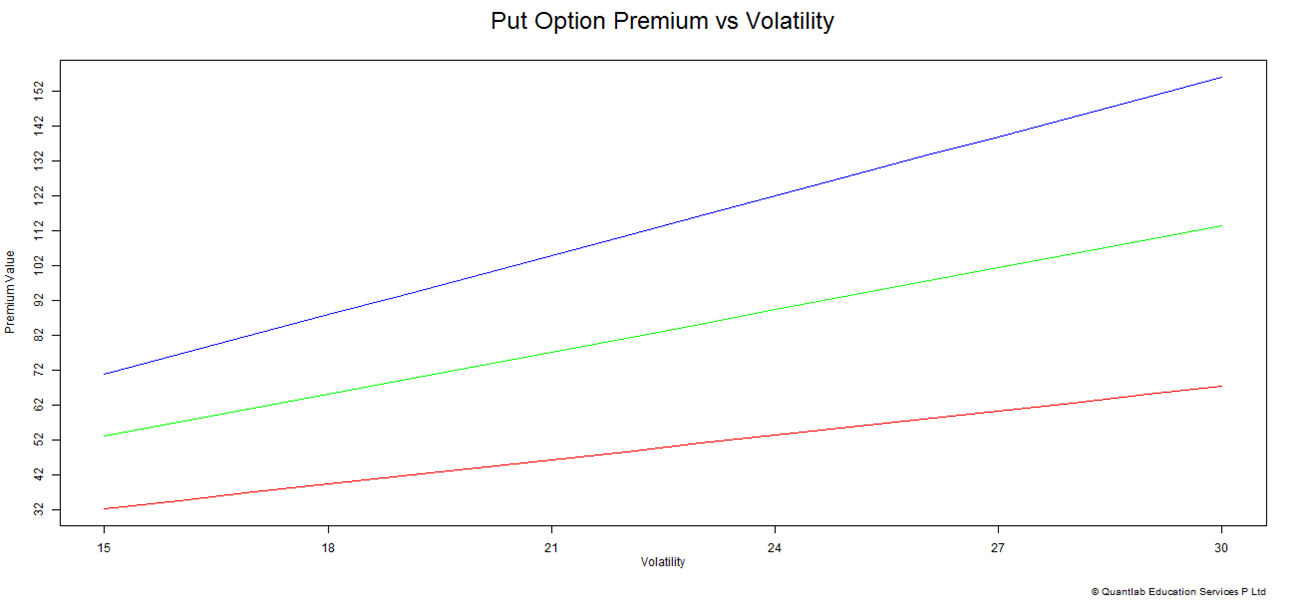 Put Option Premium vs Volatility

Premium Value

152
142
132
122
112
102
92
82
72
62
52
42
32

15
18
21
24
27
30

Volatility

© Quantlab Education Services P Ltd